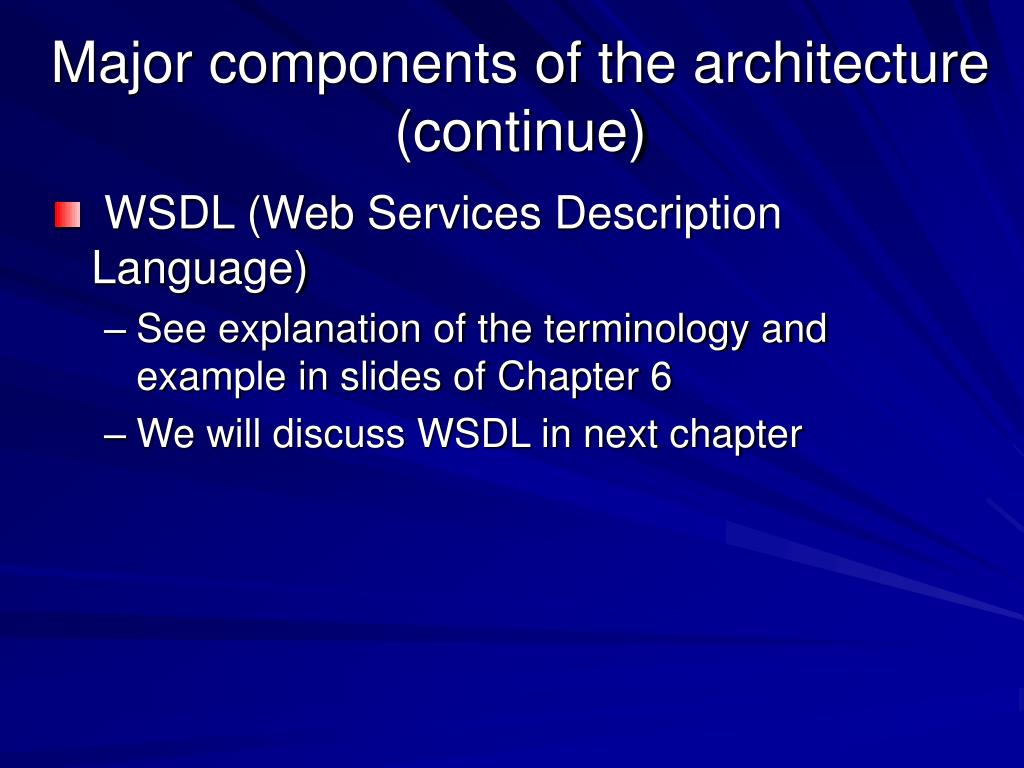 Major components of the architecture (continue)

WSDL (Web Services Description Language)

– See explanation of the terminology and example in slides of Chapter 6

– We will discuss WSDL in next chapter